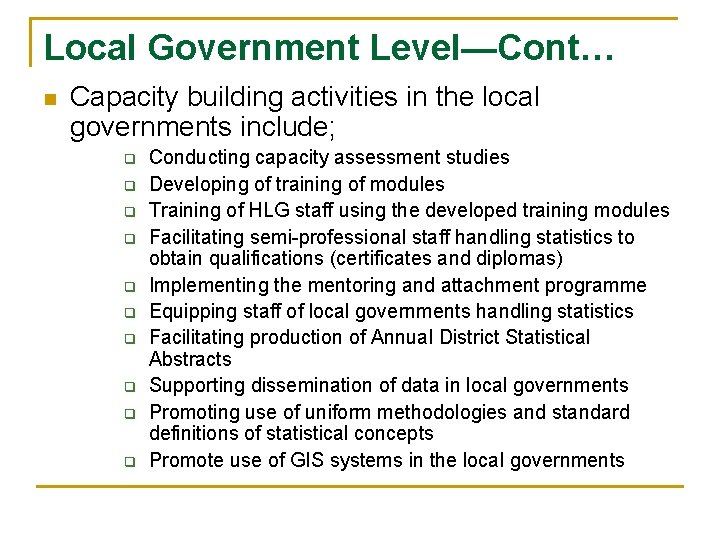 Local Government Level—Cont…

Capacity building activities in the local governments include;

Conducting capacity assessment studies

Developing of training of modules

Training of HLG staff using the developed training modules

Facilitating semi-professional staff handling statistics to obtain qualifications (certificates and diplomas)

Implementing the mentoring and attachment programme

Equipping staff of local governments handling statistics

Facilitating production of Annual District Statistical Abstracts

Supporting dissemination of data in local governments

Promoting use of uniform methodologies and standard definitions of statistical concepts

Promote use of GIS systems in the local governments